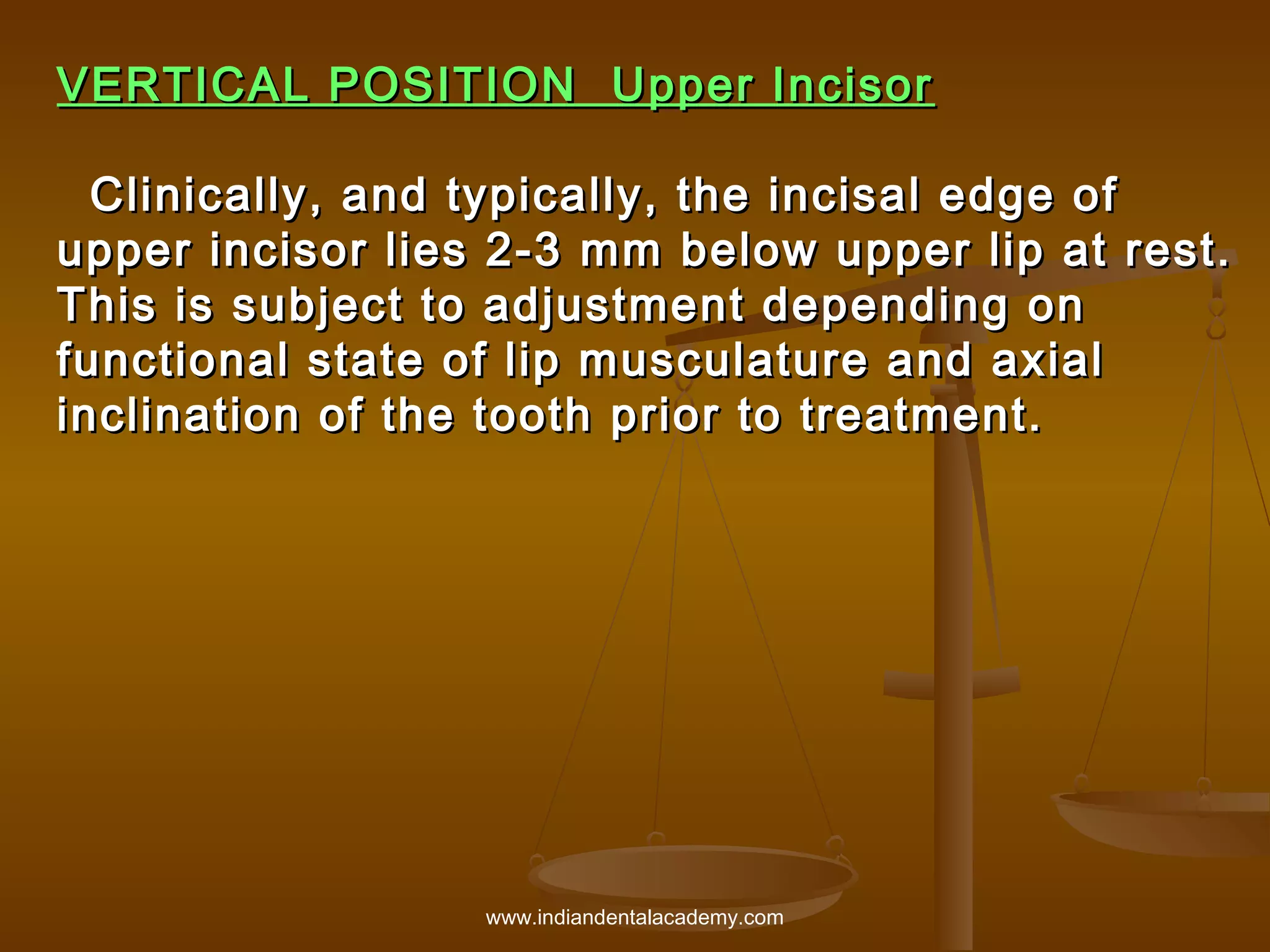 VERTICAL POSITION Upper Incisor

Clinically, and typically, the incisal edge of upper incisor lies 2-3 mm below upper lip at rest. This is subject to adjustment depending on functional state of lip musculature and axial inclination of the tooth prior to treatment.

www.indiandentalacademy.com